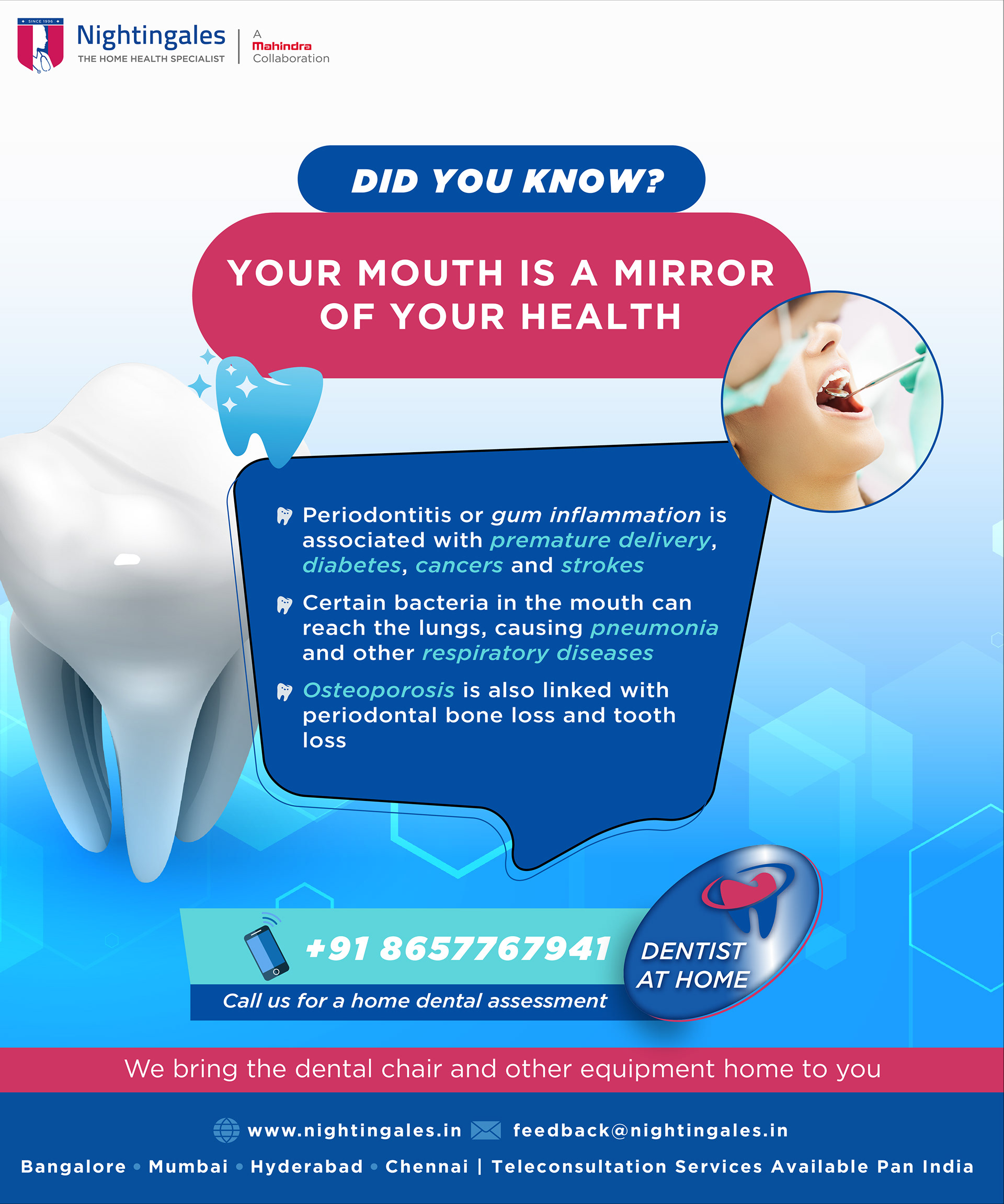 SINCE 1996

Nightingales
THE HOME HEALTH SPECIALIST

A Mahindra Collaboration

DID YOU KNOW?

YOUR MOUTH IS A MIRROR OF YOUR HEALTH

Periodontitis or gum inflammation is associated with premature delivery, diabetes, cancers and strokes

Certain bacteria in the mouth can reach the lungs, causing pneumonia and other respiratory diseases

Osteoporosis is also linked with periodontal bone loss and tooth loss

+91 8657767941

Call us for a home dental assessment

DENTIST AT HOME

We bring the dental chair and other equipment home to you

www.nightingales.in feedback@nightingales.in

Bangalore • Mumbai • Hyderabad • Chennai | Teleconsultation Services Available Pan India